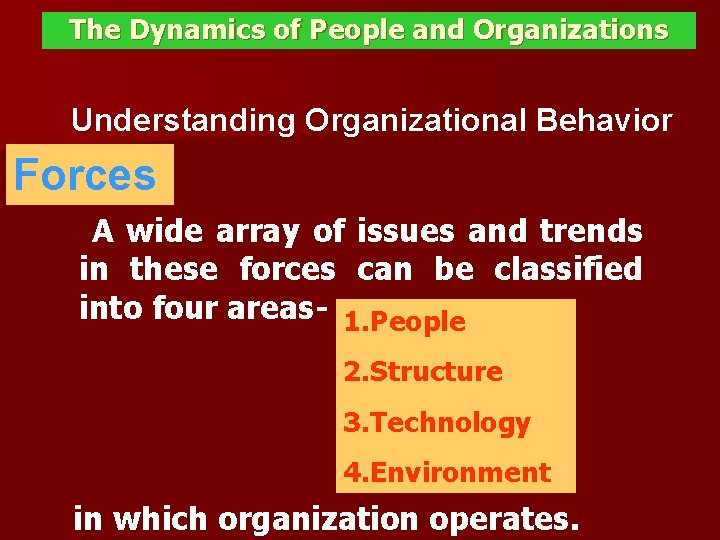 The Dynamics of People and Organizations

Understanding Organizational Behavior

Forces

A wide array of issues and trends in these forces can be classified into four areas-

1.People
2.Structure
3.Technology
4.Environment

in which organization operates.